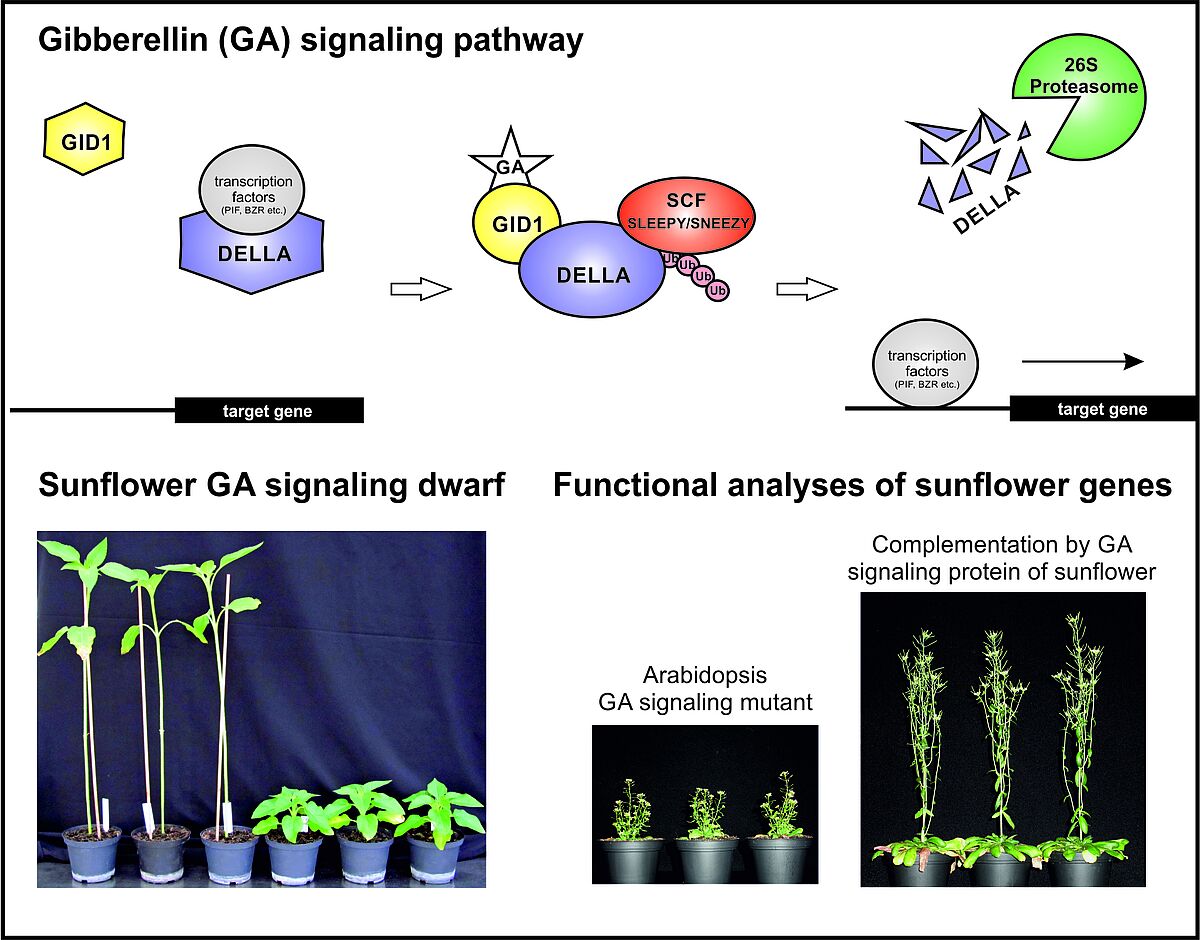 Gibberellin (GA) signaling pathway

GID1

transcription factors (PIF, BZR etc.)

DELLA

target gene

GA

GID1

SCF SLEEPY/SNEEZY

DELLA

Ub Ub Ub Ub

26S Proteasome

DELLA

transcription factors (PIF, BZR etc.)

target gene

Sunflower GA signaling dwarf

Functional analyses of sunflower genes

Arabidopsis GA signaling mutant

Complementation by GA signaling protein of sunflower